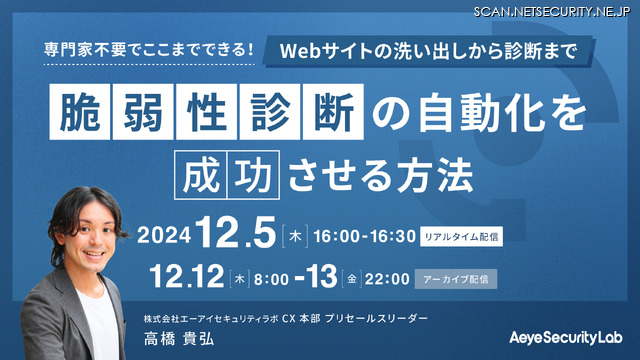 SCAN.NETSECURITY.NE.JP

専門家不要でここまでできる！ Webサイトの洗い出しから診断まで

脆弱性診断の自動化を成功させる方法

2024 12.5 [木] 16:00-16:30 リアルタイム配信

12.12 [木] 8:00 -13 [金] 22:00 アーカイブ配信

株式会社エーアイセキュリティラボ CX 本部 プリセールスリーダー
高橋 貴弘

AeyeSecurityLab